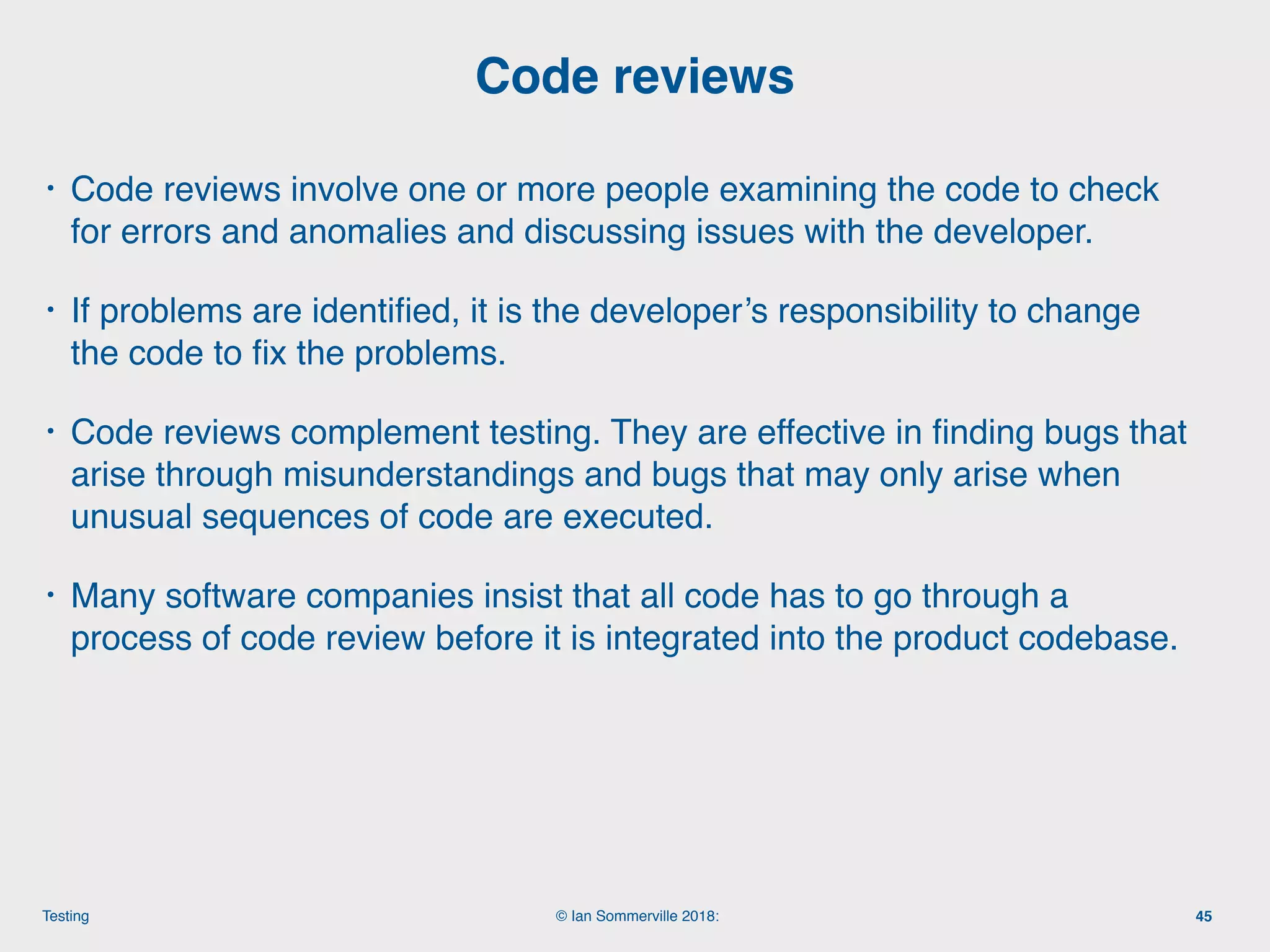 Code reviews

• Code reviews involve one or more people examining the code to check for errors and anomalies and discussing issues with the developer.

• If problems are identified, it is the developer’s responsibility to change the code to fix the problems.

• Code reviews complement testing. They are effective in finding bugs that arise through misunderstandings and bugs that may only arise when unusual sequences of code are executed.

• Many software companies insist that all code has to go through a process of code review before it is integrated into the product codebase.

Testing

© Ian Sommerville 2018:

45